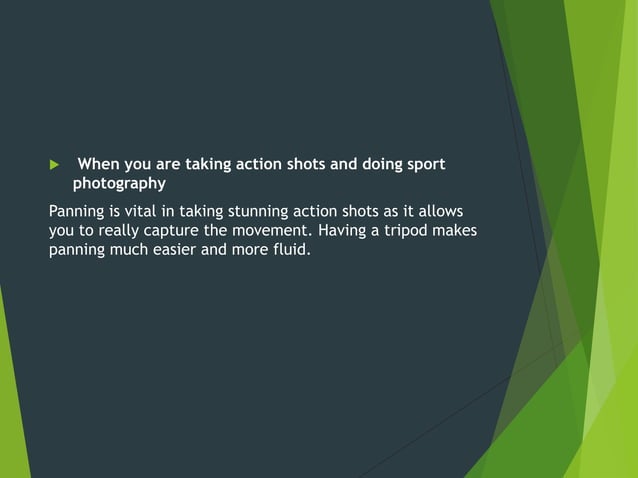 When you are taking action shots and doing sport photography

Panning is vital in taking stunning action shots as it allows you to really capture the movement. Having a tripod makes panning much easier and more fluid.